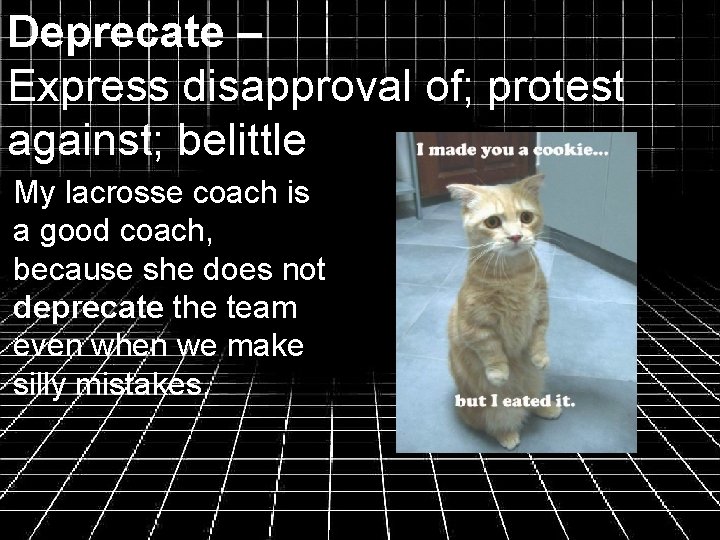 Deprecate –
Express disapproval of; protest against; belittle

My lacrosse coach is a good coach, because she does not deprecate the team even when we make silly mistakes.

I made you a cookie...

but I eated it.